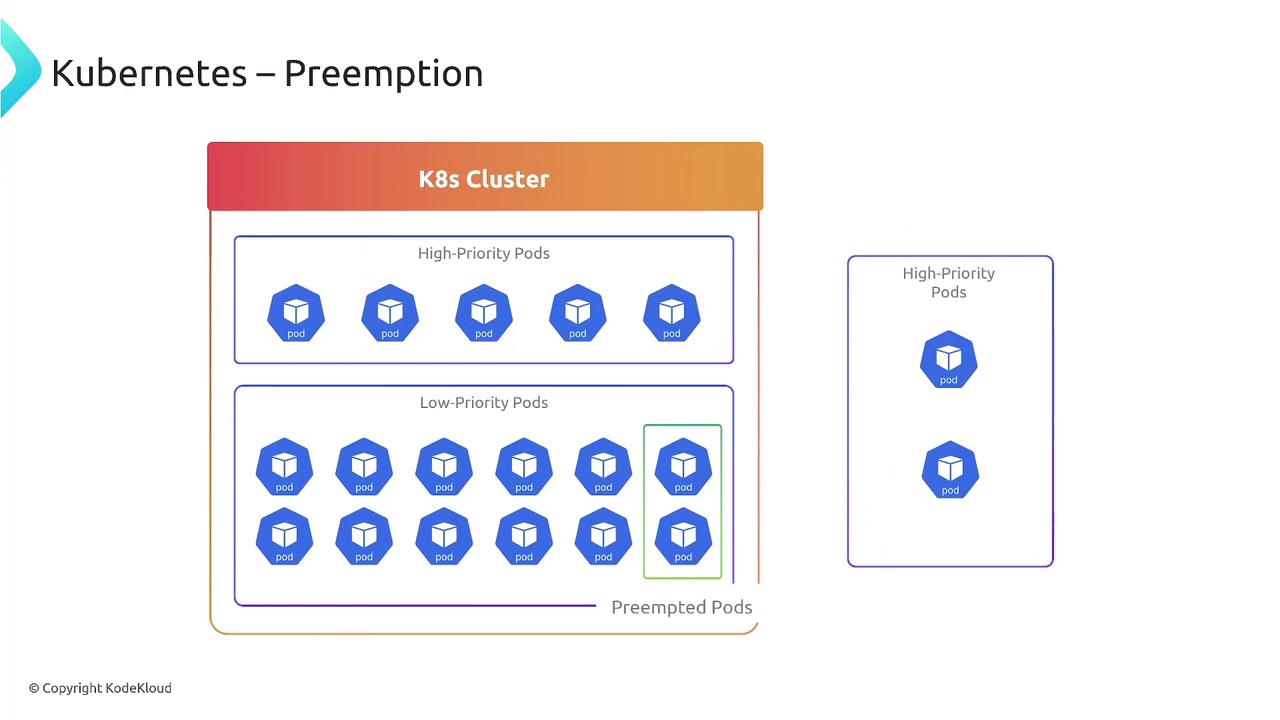 Kubernetes – Preemption

K8s Cluster

High-Priority Pods

pod pod pod pod pod

Low-Priority Pods

pod pod pod pod pod pod
pod pod pod pod pod pod

Preempted Pods

High-Priority Pods

pod

pod

© Copyright KodeKloud